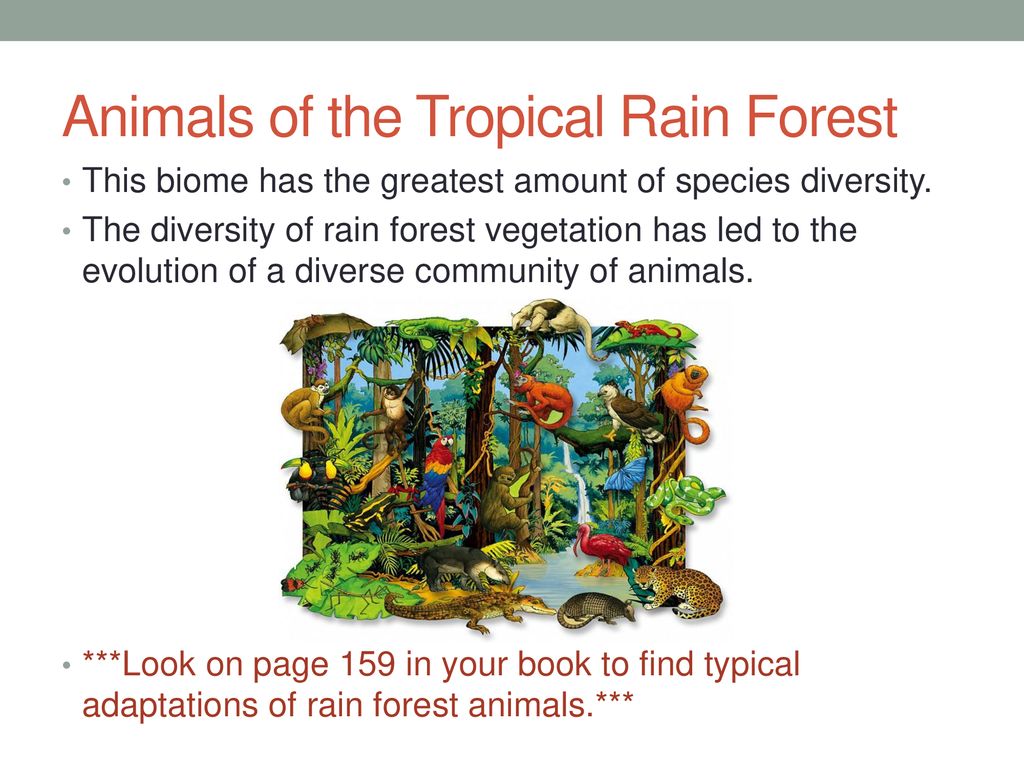 Animals of the Tropical Rain Forest

• This biome has the greatest amount of species diversity.
• The diversity of rain forest vegetation has led to the evolution of a diverse community of animals.

• ***Look on page 159 in your book to find typical adaptations of rain forest animals.***